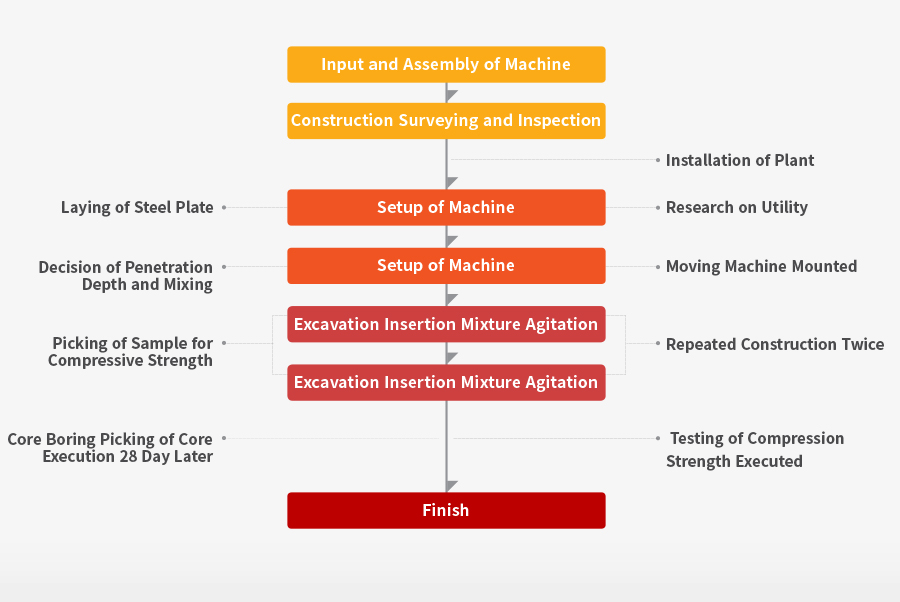 Input and Assembly of Machine

Construction Surveying and Inspection

Installation of Plant

Laying of Steel Plate

Setup of Machine

Research on Utility

Decision of Penetration Depth and Mixing

Setup of Machine

Moving Machine Mounted

Excavation Insertion Mixture Agitation

Picking of Sample for Compressive Strength

Repeated Construction Twice

Excavation Insertion Mixture Agitation

Core Boring Picking of Core Execution 28 Day Later

Testing of Compression Strength Executed

Finish